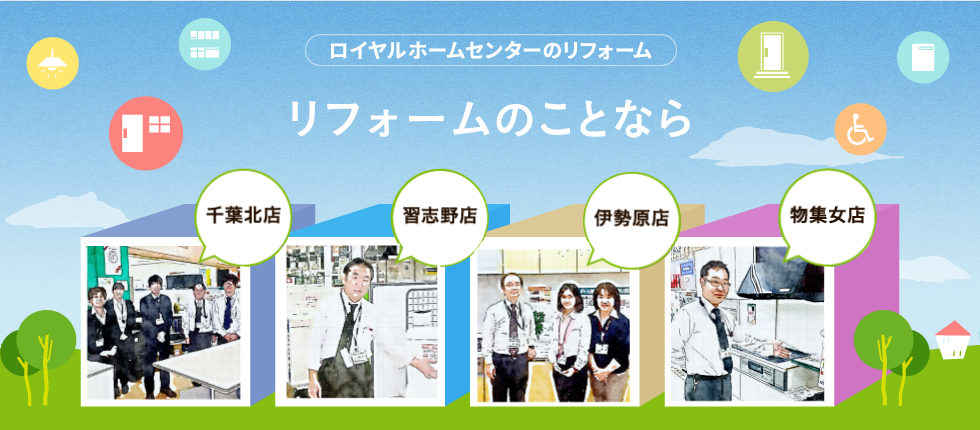 ロイヤルホームセンターのリフォーム

リフォームのことなら

千葉北店

習志野店

伊勢原店

物集女店